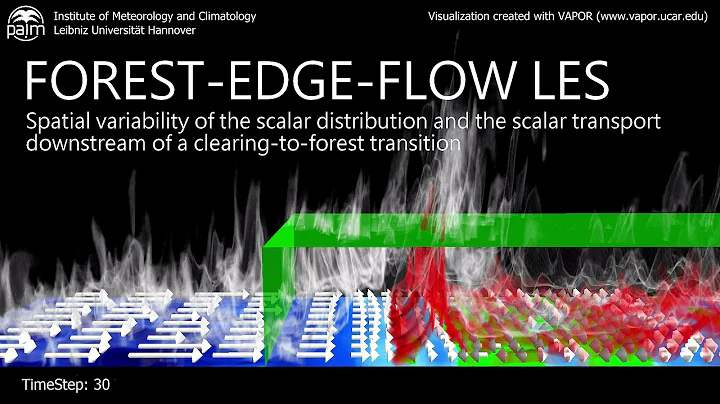 palm Institute of Meteorology and Climatology
Leibniz Universität Hannover

Visualization created with VAPOR (www.vapor.ucar.edu)

FOREST-EDGE-FLOW LES

Spatial variability of the scalar distribution and the scalar transport downstream of a clearing-to-forest transition

TimeStep: 30